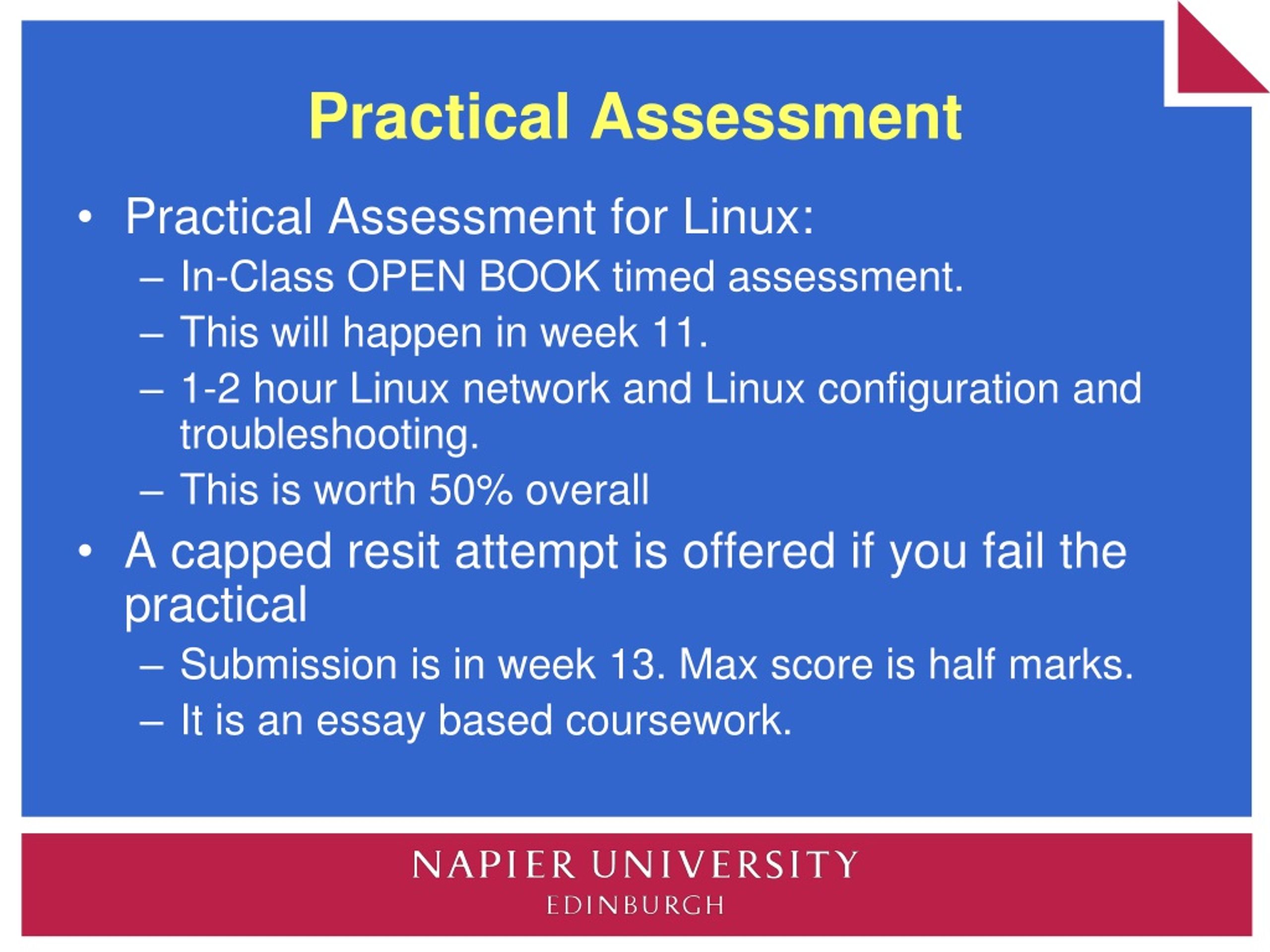 Practical Assessment

• Practical Assessment for Linux:
– In-Class OPEN BOOK timed assessment.
– This will happen in week 11.
– 1-2 hour Linux network and Linux configuration and troubleshooting.
– This is worth 50% overall
• A capped resit attempt is offered if you fail the practical
– Submission is in week 13. Max score is half marks.
– It is an essay based coursework.

NAPIER UNIVERSITY
EDINBURGH